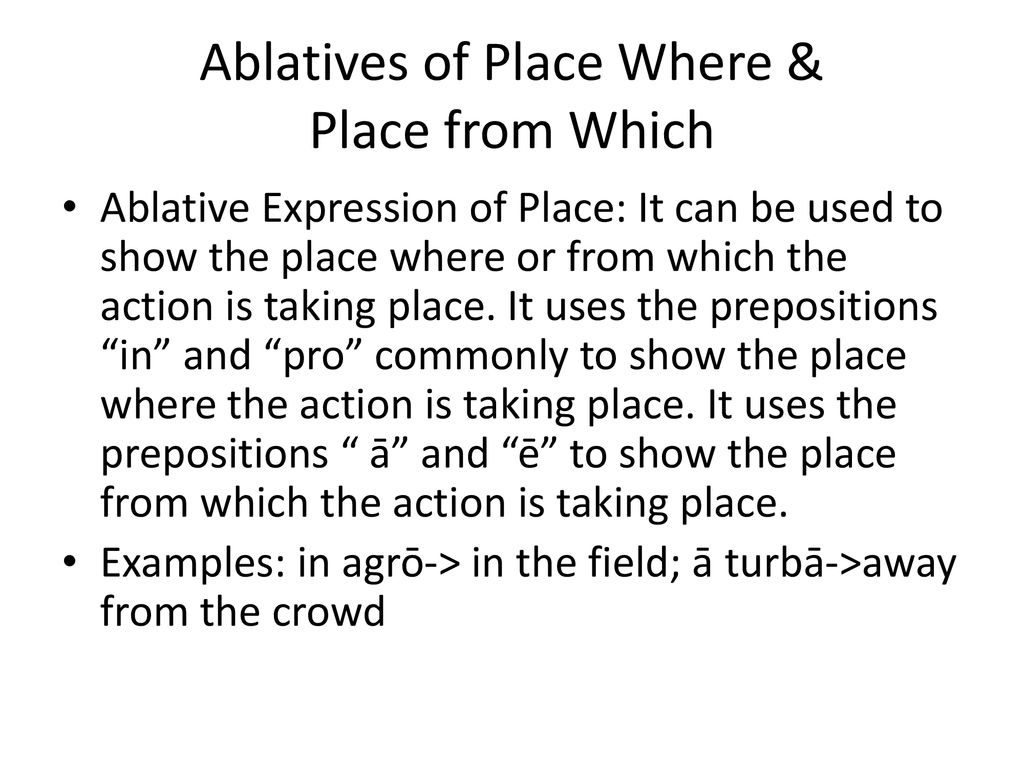 Ablatives of Place Where &
Place from Which

• Ablative Expression of Place: It can be used to show the place where or from which the action is taking place. It uses the prepositions “in” and “pro” commonly to show the place where the action is taking place. It uses the prepositions “ ā” and “ē” to show the place from which the action is taking place.
• Examples: in agrō-> in the field; ā turbā->away from the crowd